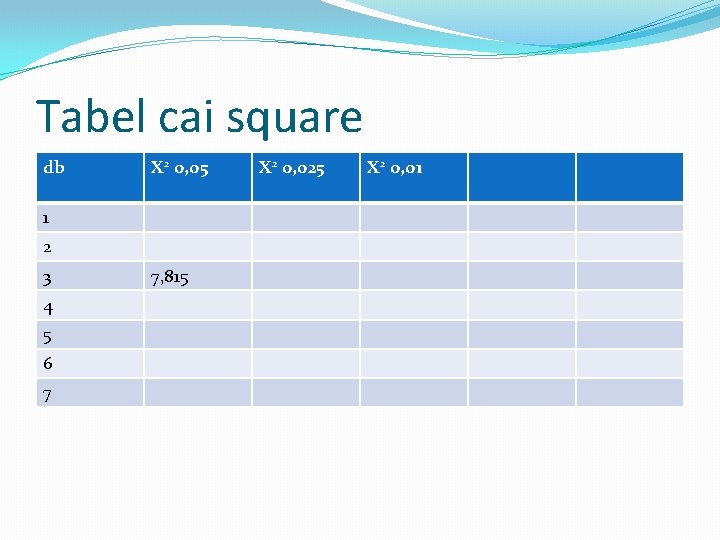 Tabel cai square

| db | $X^2$ 0,05 | $X^2$ 0,025 | $X^2$ 0,01 | | |
|---|---|---|---|---|---|
| 1 | | | | | |
| 2 | | | | | |
| 3 | 7,815 | | | | |
| 4 | | | | | |
| 5 | | | | | |
| 6 | | | | | |
| 7 | | | | | |